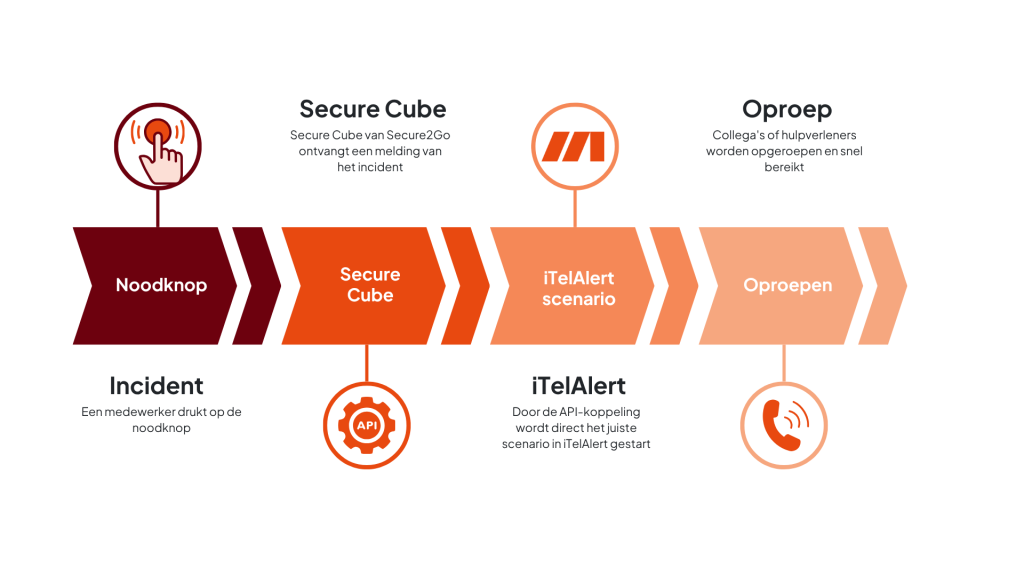 Secure Cube
Secure Cube van Secure2Go ontvangt een melding van het incident

Oproep
Collega's of hulpverleners worden opgeroepen en snel bereikt

Noodknop

Secure Cube

iTelAlert scenario

Oproepen

Incident
Een medewerker drukt op de noodknop

API

iTelAlert
Door de API-koppeling wordt direct het juiste scenario in iTelAlert gestart